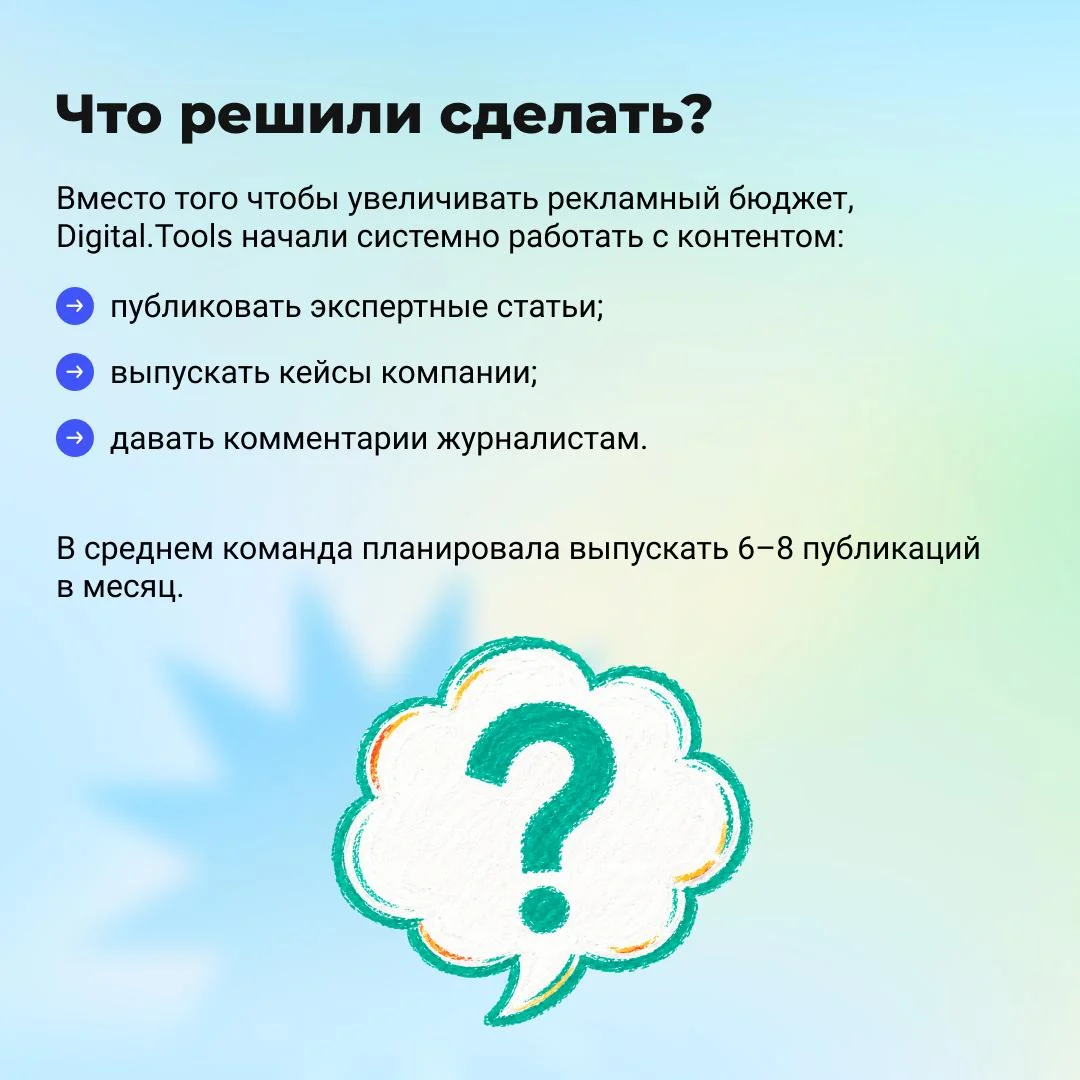 Что решили сделать?

Вместо того чтобы увеличивать рекламный бюджет, Digital.Tools начали системно работать с контентом:

→ публиковать экспертные статьи;

→ выпускать кейсы компании;

→ давать комментарии журналистам.

В среднем команда планировала выпускать 6–8 публикаций в месяц.

?